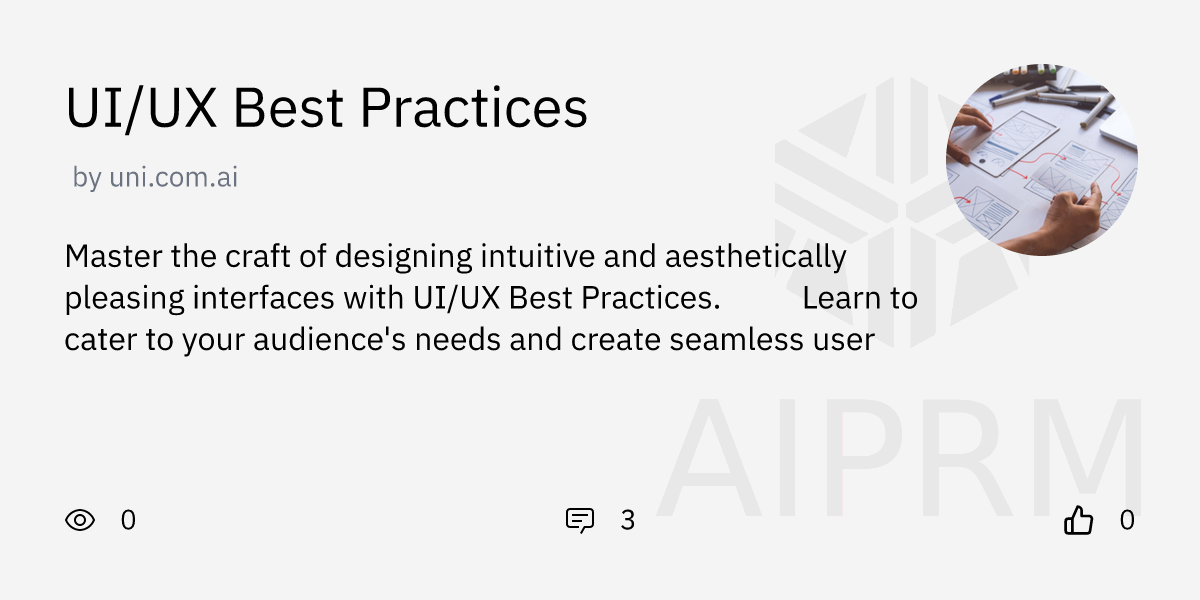 UI/UX Best Practices

by uni.com.ai

Master the craft of designing intuitive and aesthetically pleasing interfaces with UI/UX Best Practices. Learn to cater to your audience's needs and create seamless user

AIPRM

0

3

0